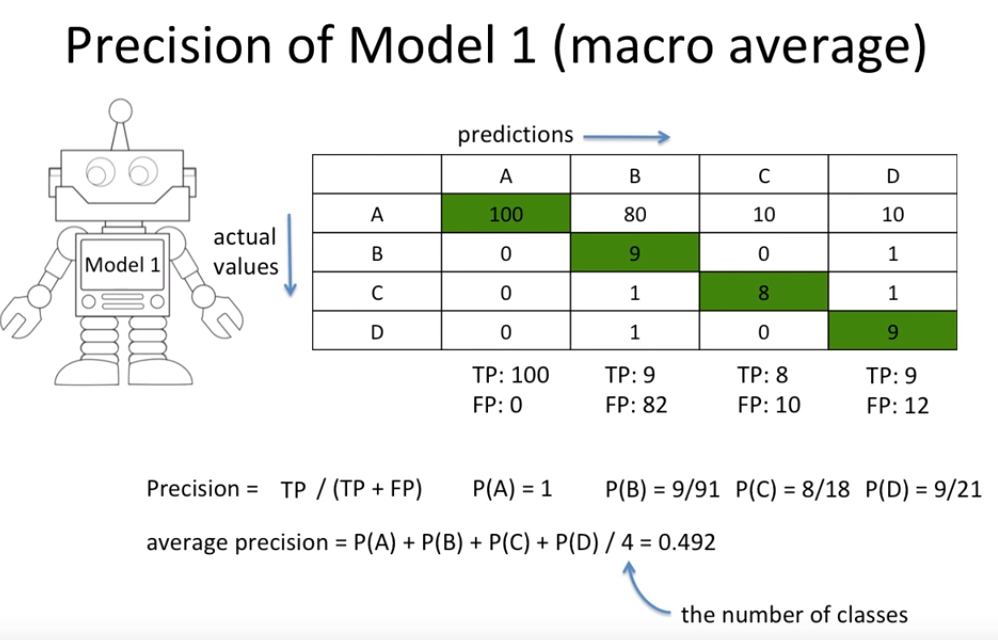 Precision of Model 1 (macro average)

Model 1

predictions

actual values

| | A | B | C | D |
|---|---|---|---|---|
| A | 100 | 80 | 10 | 10 |
| B | 0 | 9 | 0 | 1 |
| C | 0 | 1 | 8 | 1 |
| D | 0 | 1 | 0 | 9 |

TP: 100
FP: 0

TP: 9
FP: 82

TP: 8
FP: 10

TP: 9
FP: 12

Precision = TP / (TP + FP)   P(A) = 1   P(B) = 9/91   P(C) = 8/18   P(D) = 9/21

average precision = P(A) + P(B) + P(C) + P(D) / 4 = 0.492

the number of classes